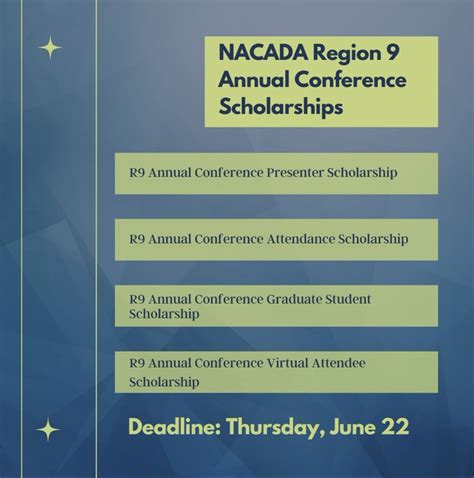 NACADA Region 9 Annual Conference Scholarships

R9 Annual Conference Presenter Scholarship

R9 Annual Conference Attendance Scholarship

R9 Annual Conference Graduate Student Scholarship

R9 Annual Conference Virtual Attendee Scholarship

Deadline: Thursday, June 22